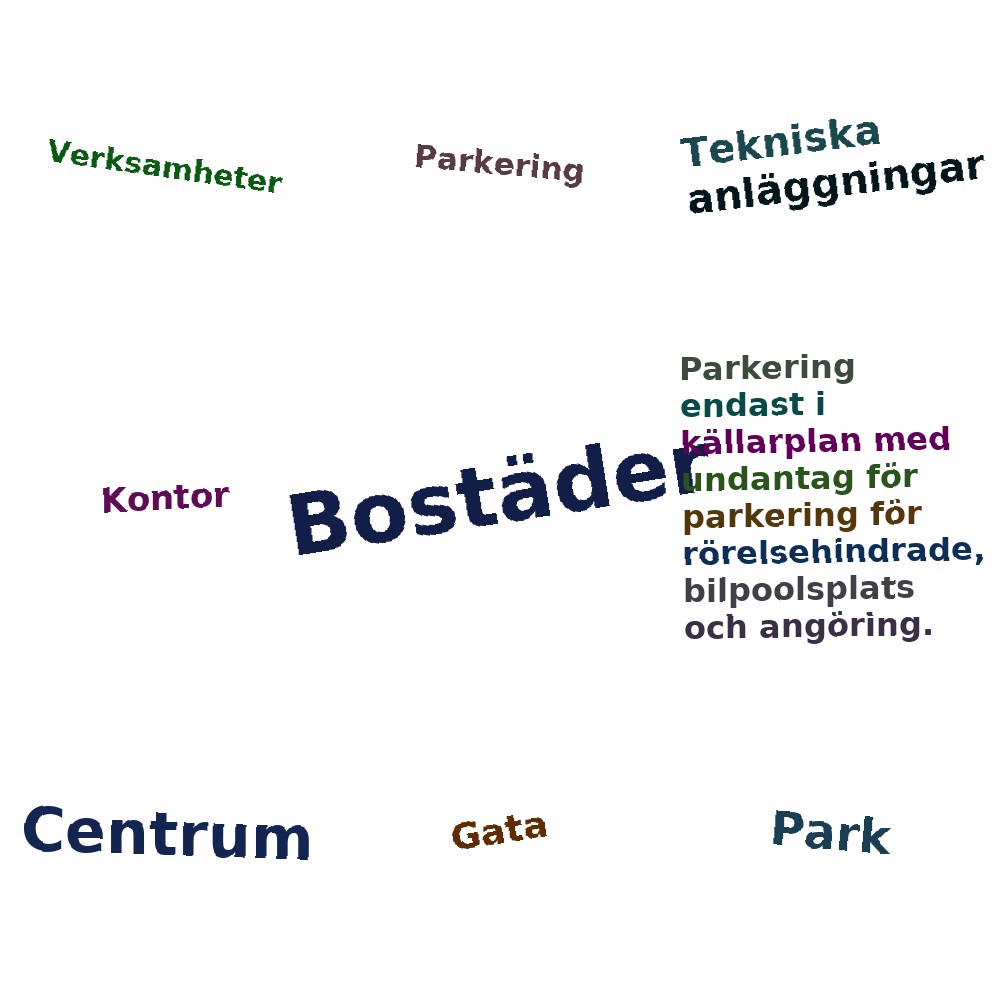 Verksamheter

Parkering

Tekniska anläggningar

Kontor

Bostäder

Parkering endast i källarplan med undantag för parkering för rörelsehindrade, bilpoolsplats och angöring.

Centrum

Gata

Park